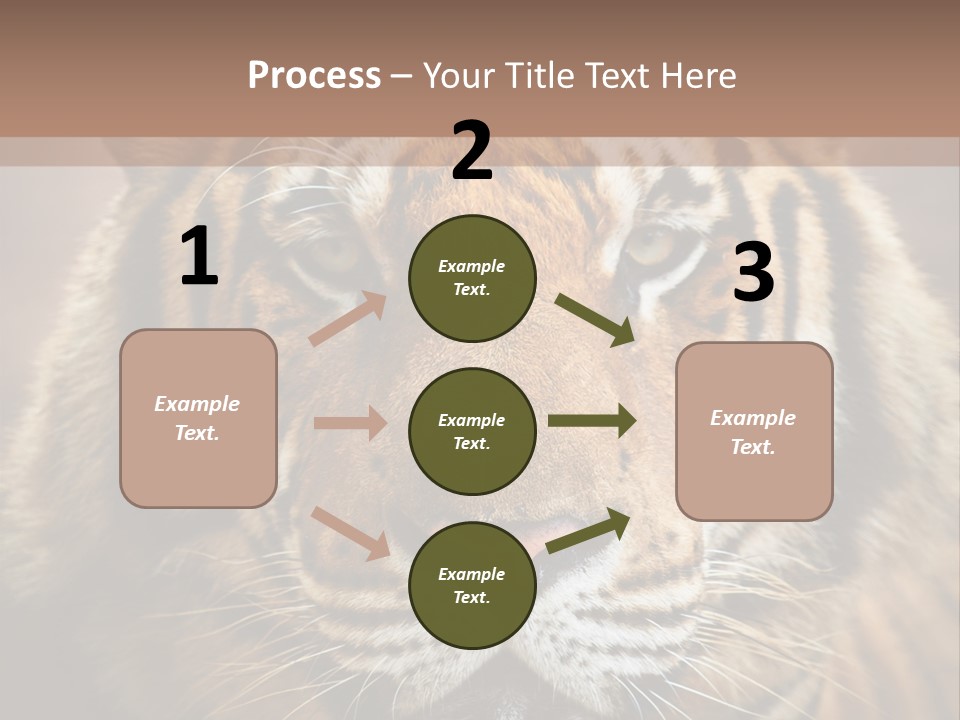 Process – Your Title Text Here

1

Example Text.

2

Example Text.

Example Text.

Example Text.

3

Example Text.